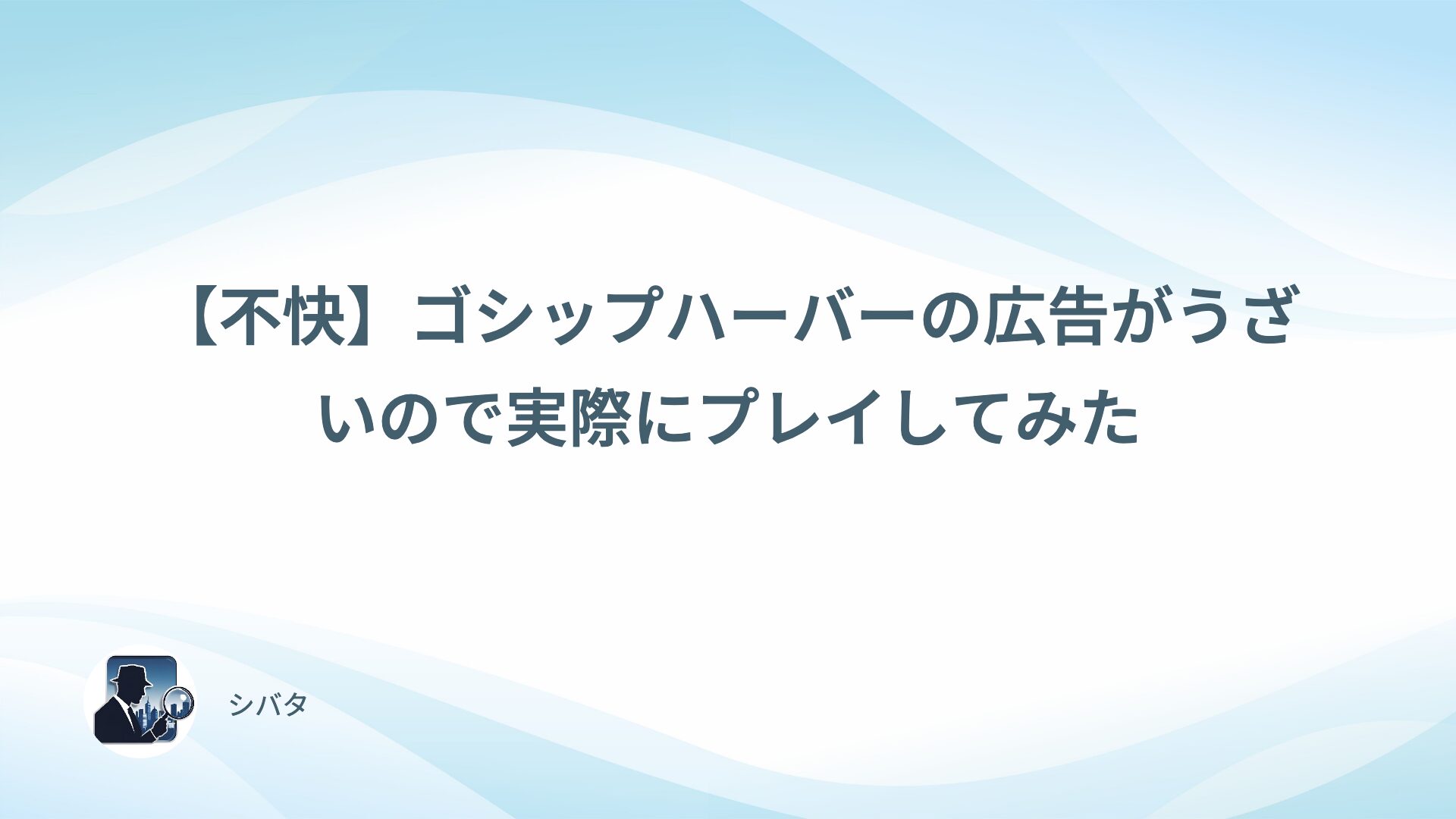 【不快】ゴシップハーバーの広告がうざいので実際にプレイしてみた

シバタ